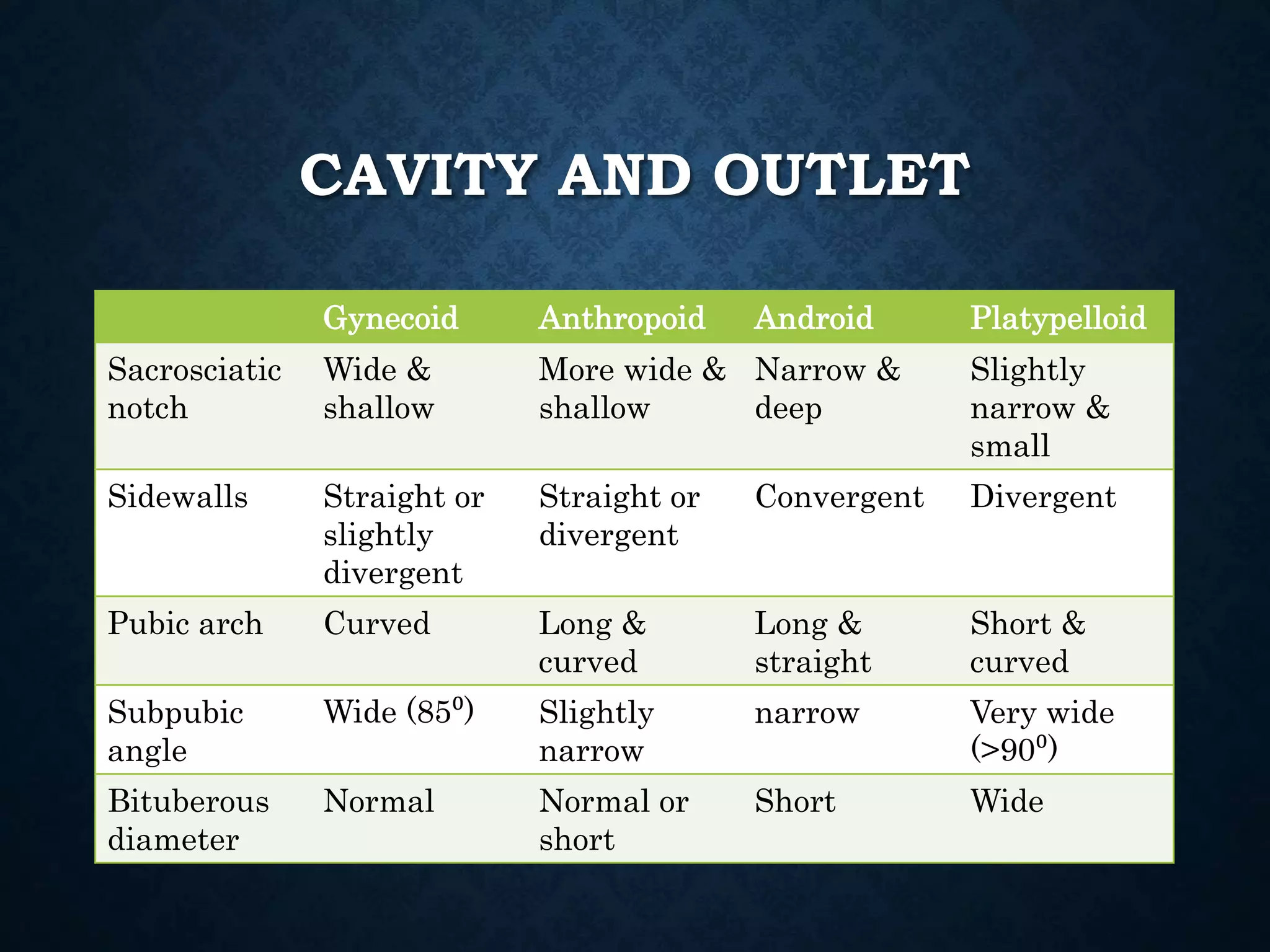 CAVITY AND OUTLET

| | Gynecoid | Anthropoid | Android | Platypelloid |
|---|---|---|---|---|
| Sacrosciatic notch | Wide & shallow | More wide & shallow | Narrow & deep | Slightly narrow & small |
| Sidewalls | Straight or slightly divergent | Straight or divergent | Convergent | Divergent |
| Pubic arch | Curved | Long & curved | Long & straight | Short & curved |
| Subpubic angle | Wide ($85^0$) | Slightly narrow | narrow | Very wide ($>90^0$) |
| Bituberous diameter | Normal | Normal or short | Short | Wide |